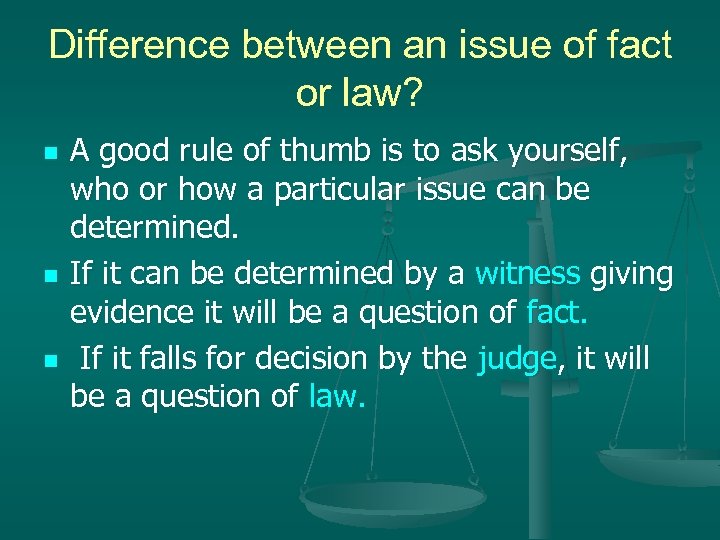 Difference between an issue of fact or law?

- A good rule of thumb is to ask yourself, who or how a particular issue can be determined.
- If it can be determined by a witness giving evidence it will be a question of fact.
- If it falls for decision by the judge, it will be a question of law.